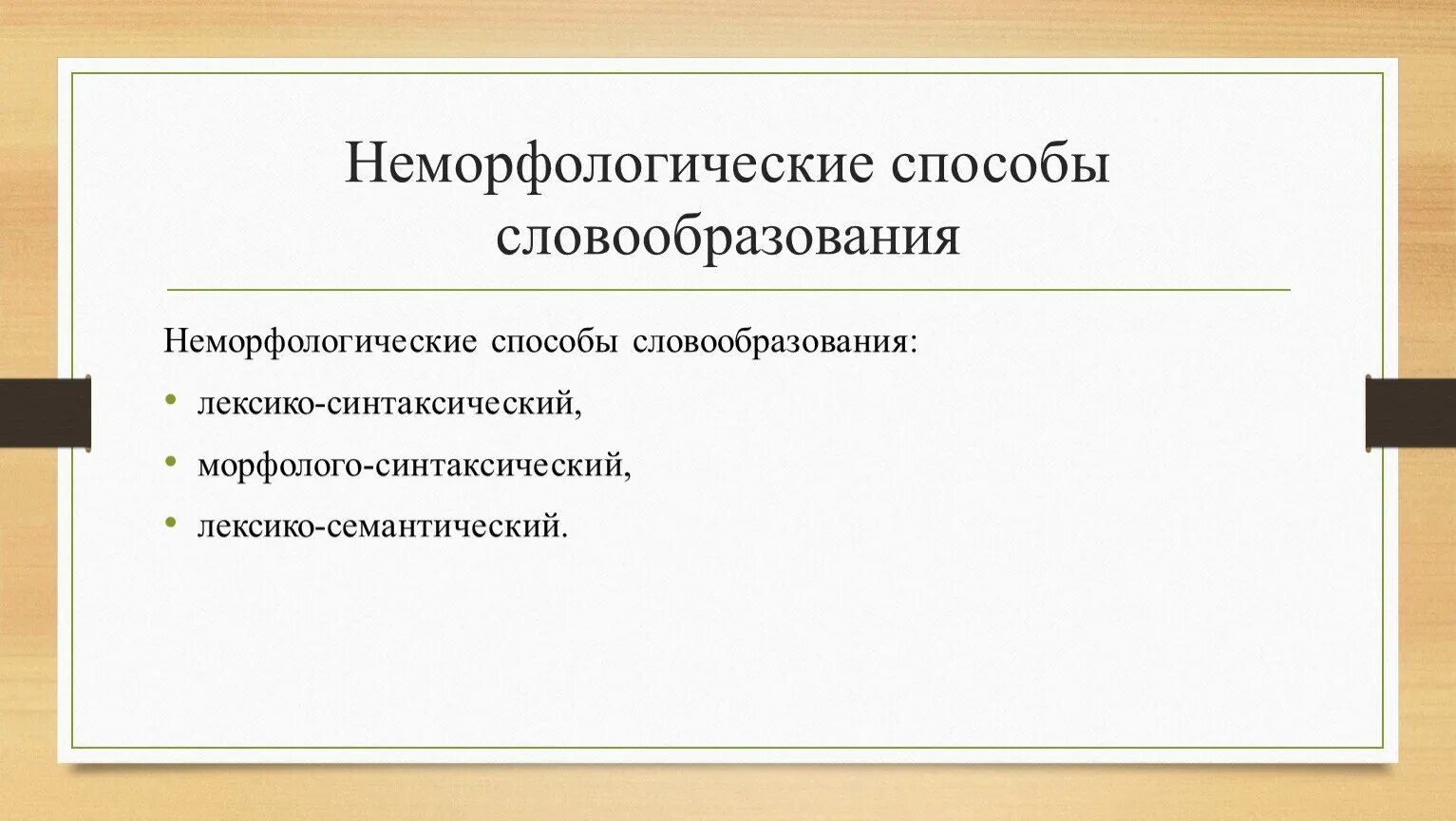 Неморфологические способы словообразования

Неморфологические способы словообразования:

• лексико-синтаксический,
• морфолого-синтаксический,
• лексико-семантический.